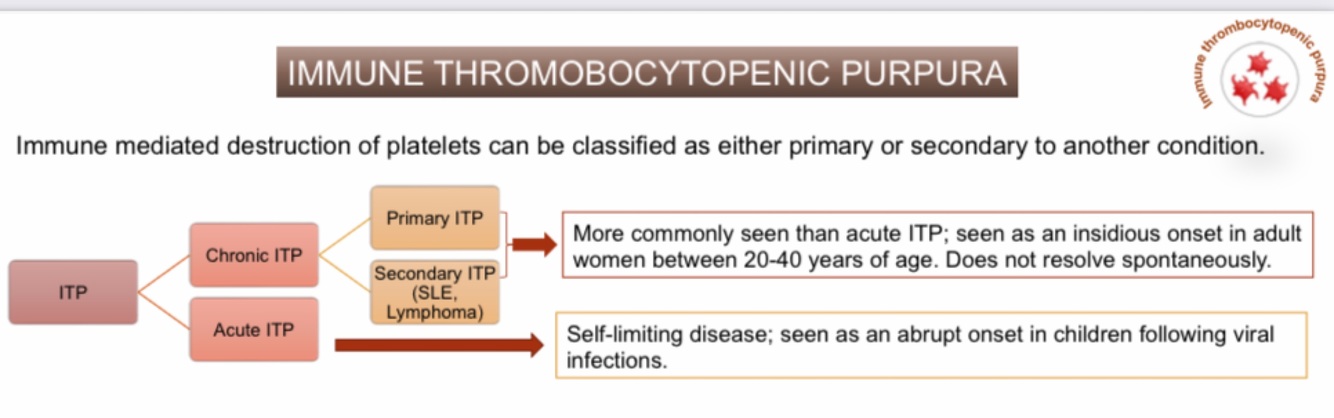 IMMUNE THROMOBOCYTOPENIC PURPURA

Immune thrombocytopenic purpura

Immune mediated destruction of platelets can be classified as either primary or secondary to another condition.

ITP

Chronic ITP

Acute ITP

Primary ITP

Secondary ITP (SLE, Lymphoma)

More commonly seen than acute ITP; seen as an insidious onset in adult women between 20-40 years of age. Does not resolve spontaneously.

Self-limiting disease; seen as an abrupt onset in children following viral infections.